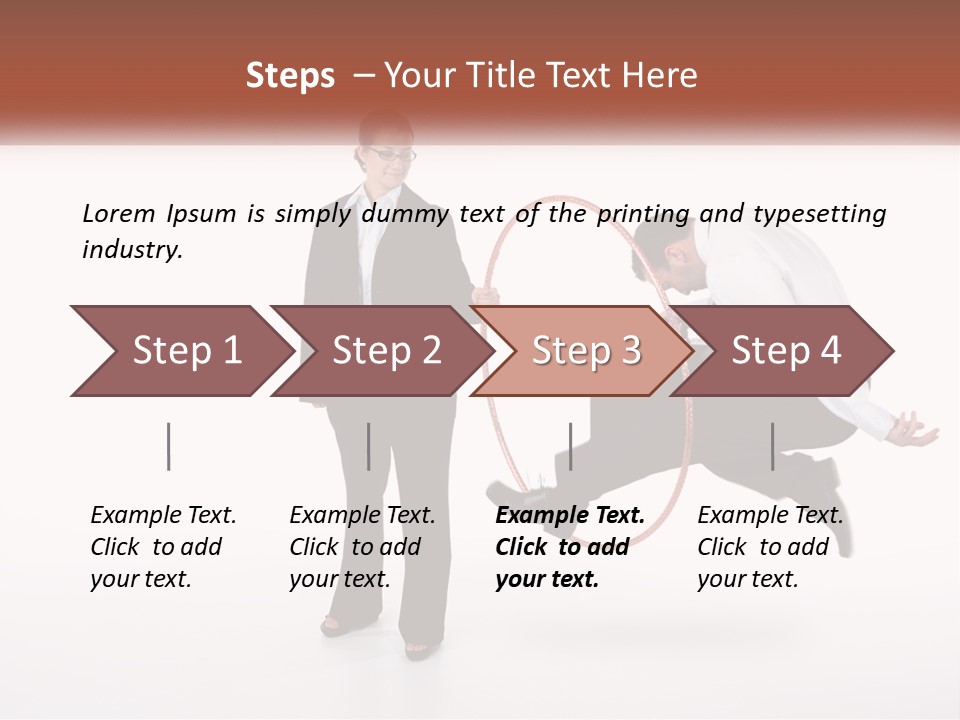 Steps – Your Title Text Here

Lorem Ipsum is simply dummy text of the printing and typesetting industry.

Step 1

Step 2

Step 3

Step 4

Example Text. Click to add your text.

Example Text. Click to add your text.

Example Text. Click to add your text.

Example Text. Click to add your text.